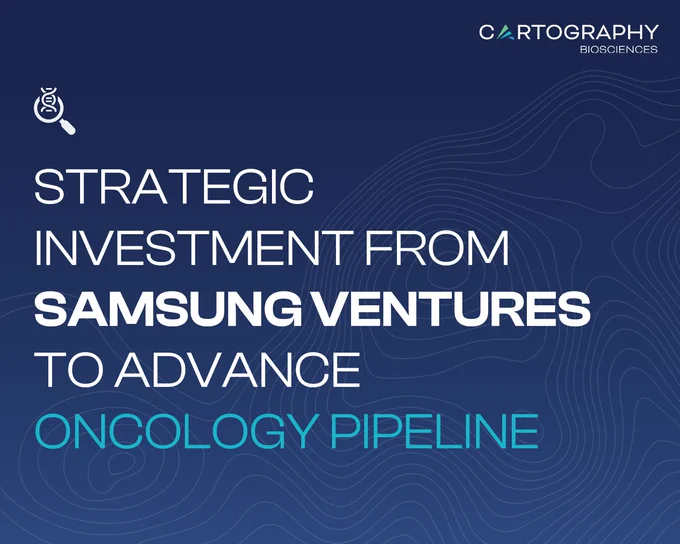 CARTOGRAPHY
BIOSCIENCES

STRATEGIC INVESTMENT FROM SAMSUNG VENTURES TO ADVANCE ONCOLOGY PIPELINE